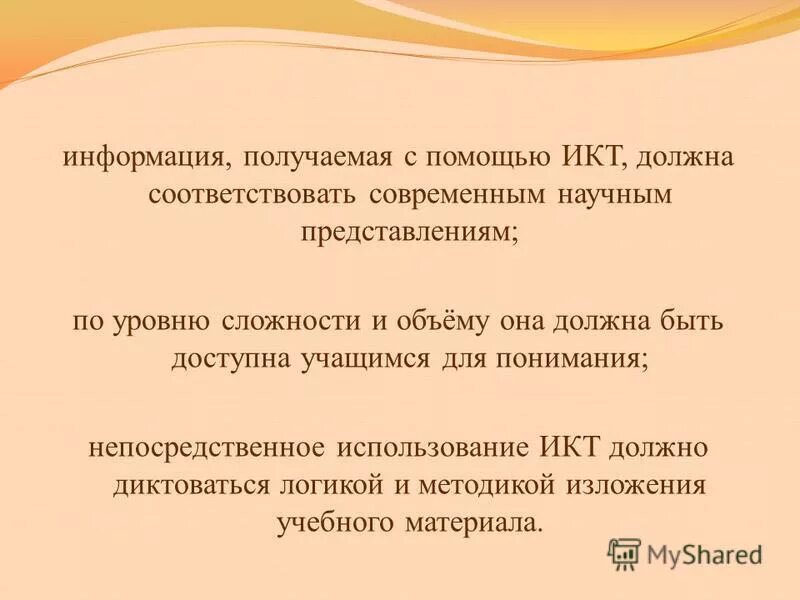 информация, получаемая с помощью ИКТ, должна соответствовать современным научным представлениям;

по уровню сложности и объёму она должна быть доступна учащимся для понимания;

непосредственное использование ИКТ должно диктоваться логикой и методикой изложения учебного материала.

MyShared